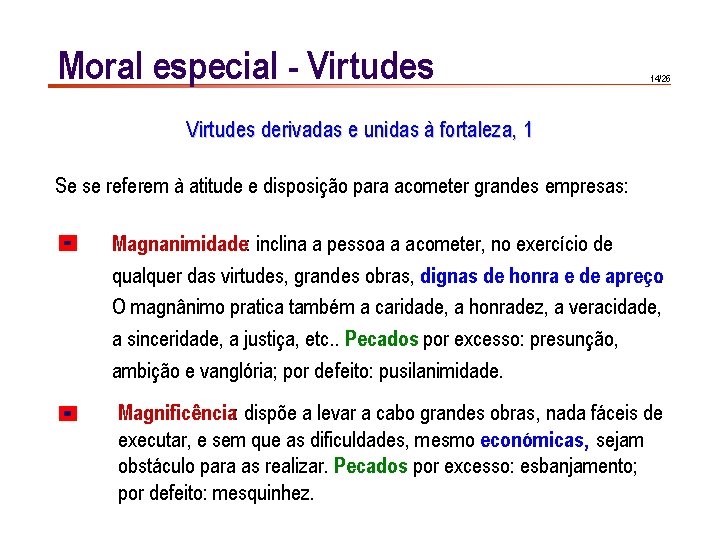 Moral especial - Virtudes

14/26

Virtudes derivadas e unidas à fortaleza, 1

Se se referem à atitude e disposição para acometer grandes empresas:

Magnanimidade: inclina a pessoa a acometer, no exercício de qualquer das virtudes, grandes obras, dignas de honra e de apreço O magnânimo pratica também a caridade, a honradez, a veracidade, a sinceridade, a justiça, etc.. Pecados por excesso: presunção, ambição e vanglória; por defeito: pusilanimidade.

Magnificência: dispõe a levar a cabo grandes obras, nada fáceis de executar, e sem que as dificuldades, mesmo económicas, sejam obstáculo para as realizar. Pecados por excesso: esbanjamento; por defeito: mesquinhez.